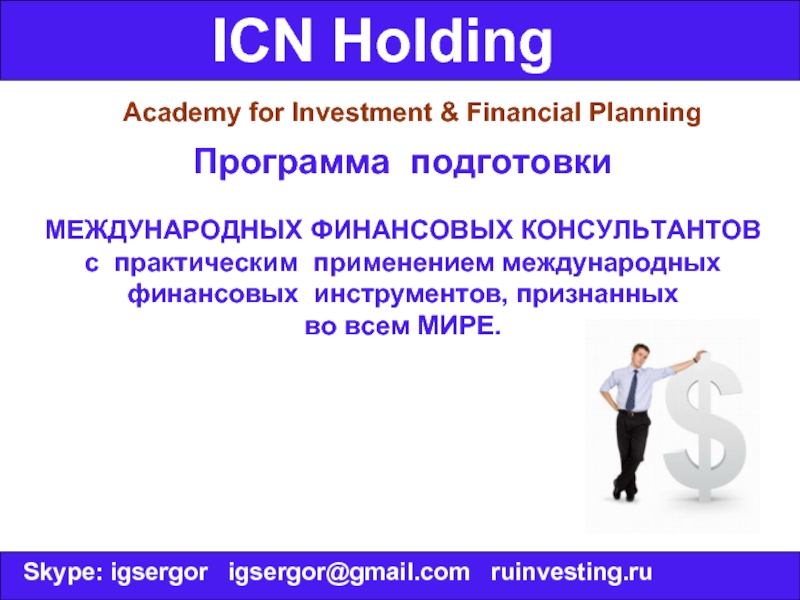 ICN Holding

Academy for Investment & Financial Planning

Программа подготовки

МЕЖДУНАРОДНЫХ ФИНАНСОВЫХ КОНСУЛЬТАНТОВ с практическим применением международных финансовых инструментов, признанных во всем МИРЕ.

$

Skype: igsergor igsergor@gmail.com ruinvesting.ru